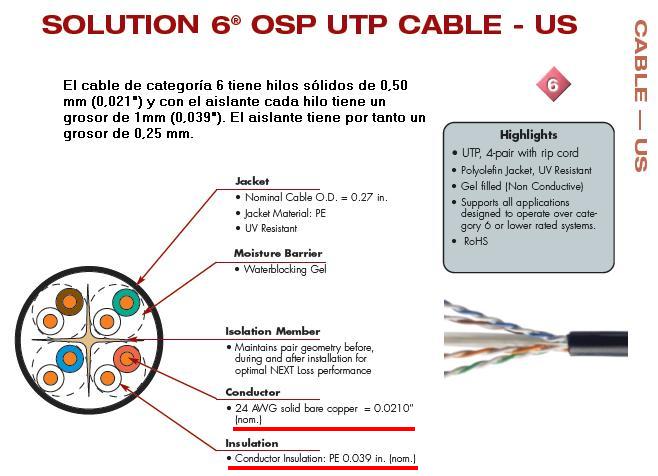 SOLUTION 6® OSP UTP CABLE - US

CABLE — US

El cable de categoría 6 tiene hilos sólidos de 0,50 mm (0,021") y con el aislante cada hilo tiene un grosor de 1mm (0,039"). El aislante tiene por tanto un grosor de 0,25 mm.

6

Highlights
• UTP, 4-pair with rip cord
• Polyolefin Jacket, UV Resistant
• Gel filled (Non Conductive)
• Supports all applications designed to operate over category 6 or lower rated systems.
• RoHS

Jacket
• Nominal Cable O.D. = 0.27 in.
• Jacket Material: PE
• UV Resistant

Moisture Barrier
• Waterblocking Gel

Isolation Member
• Maintains pair geometry before, during and after installation for optimal NEXT Loss performance

Conductor
• 24 AWG solid bare copper = 0.0210" (nom.)

Insulation
• Conductor Insulation: PE 0.039 in. (nom.)